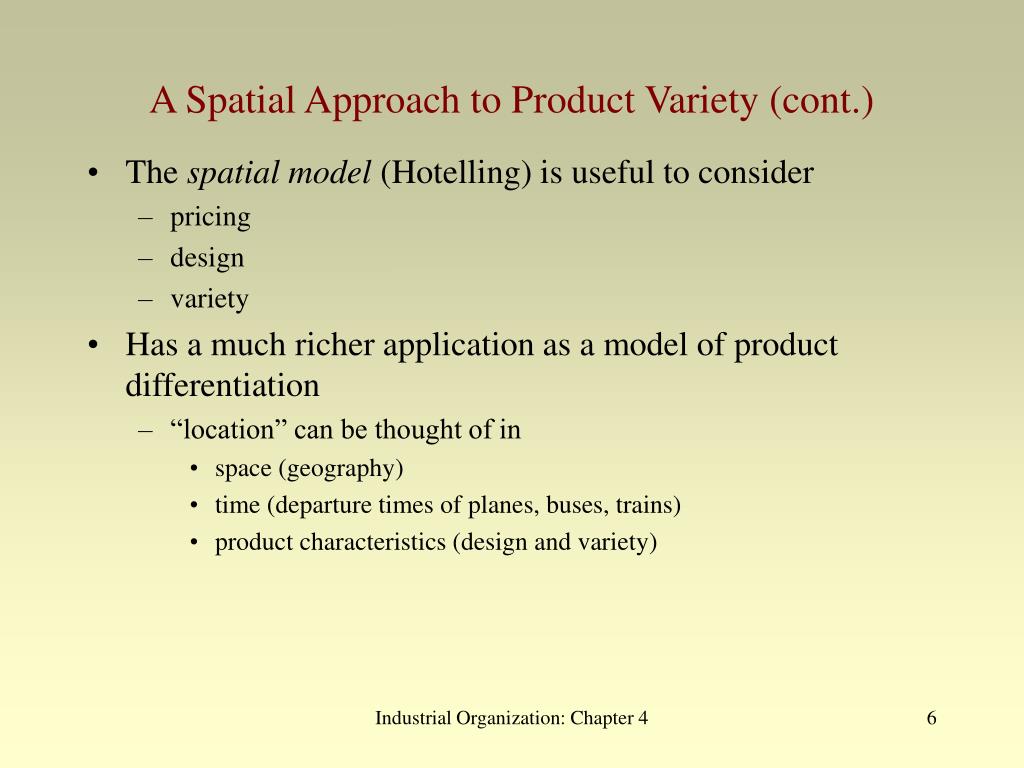 A Spatial Approach to Product Variety (cont.)

• The spatial model (Hotelling) is useful to consider
– pricing
– design
– variety

• Has a much richer application as a model of product differentiation
– “location” can be thought of in
• space (geography)
• time (departure times of planes, buses, trains)
• product characteristics (design and variety)

Industrial Organization: Chapter 4

6